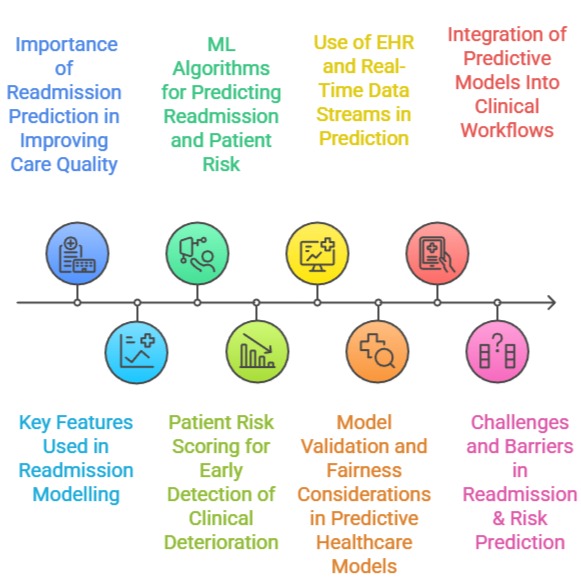 Importance of Readmission Prediction in Improving Care Quality

ML Algorithms for Predicting Readmission and Patient Risk

Use of EHR and Real-Time Data Streams in Prediction

Integration of Predictive Models Into Clinical Workflows

Key Features Used in Readmission Modelling

Patient Risk Scoring for Early Detection of Clinical Deterioration

Model Validation and Fairness Considerations in Predictive Healthcare Models

Challenges and Barriers in Readmission & Risk Prediction